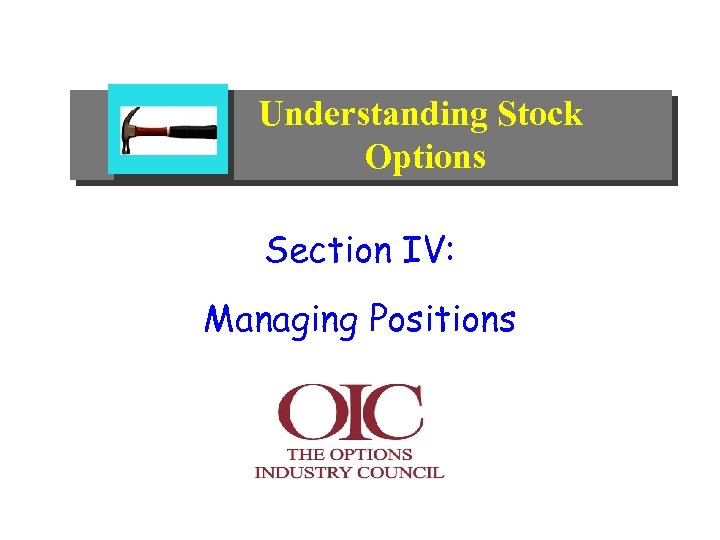 Understanding Stock Options

Section IV:

Managing Positions

OIC
THE OPTIONS
INDUSTRY COUNCIL